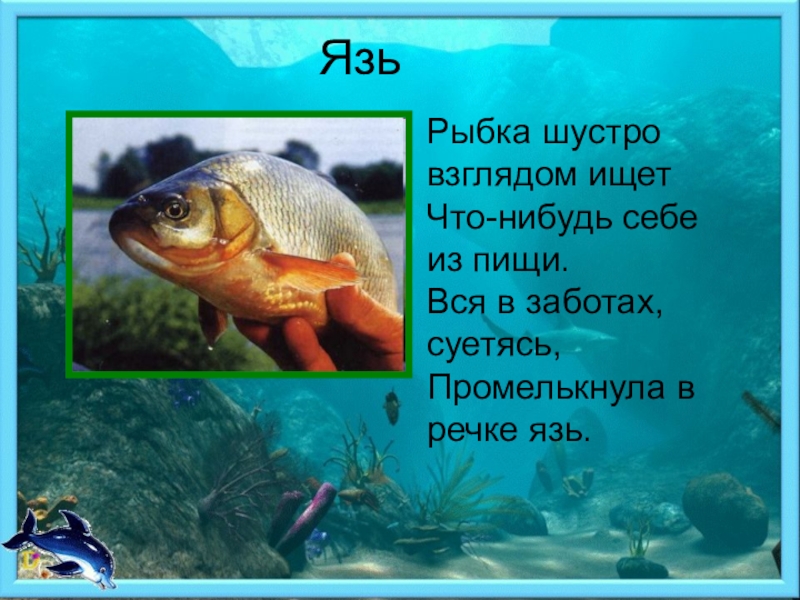 Язь

Рыбка шустро
взглядом ищет
Что-нибудь себе
из пищи.
Вся в заботах,
суетясь,
Промелькнула в
речке язь.